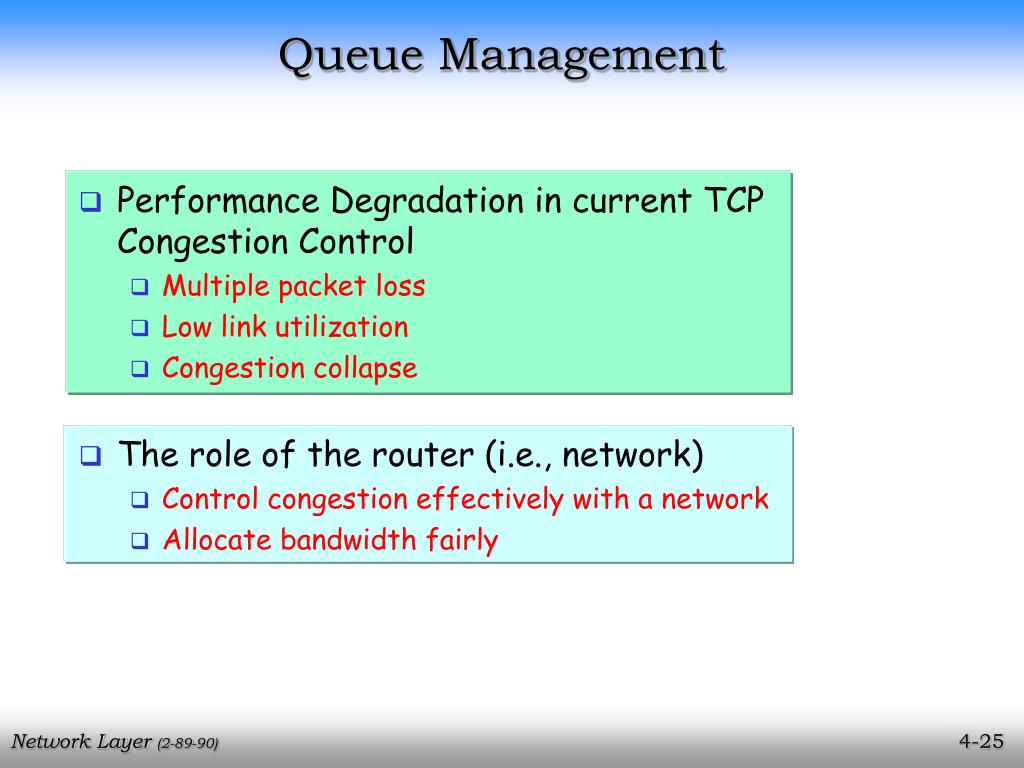 Queue Management

❑ Performance Degradation in current TCP Congestion Control
❑ Multiple packet loss
❑ Low link utilization
❑ Congestion collapse

❑ The role of the router (i.e., network)
❑ Control congestion effectively with a network
❑ Allocate bandwidth fairly

Network Layer (2-89-90)

4-25